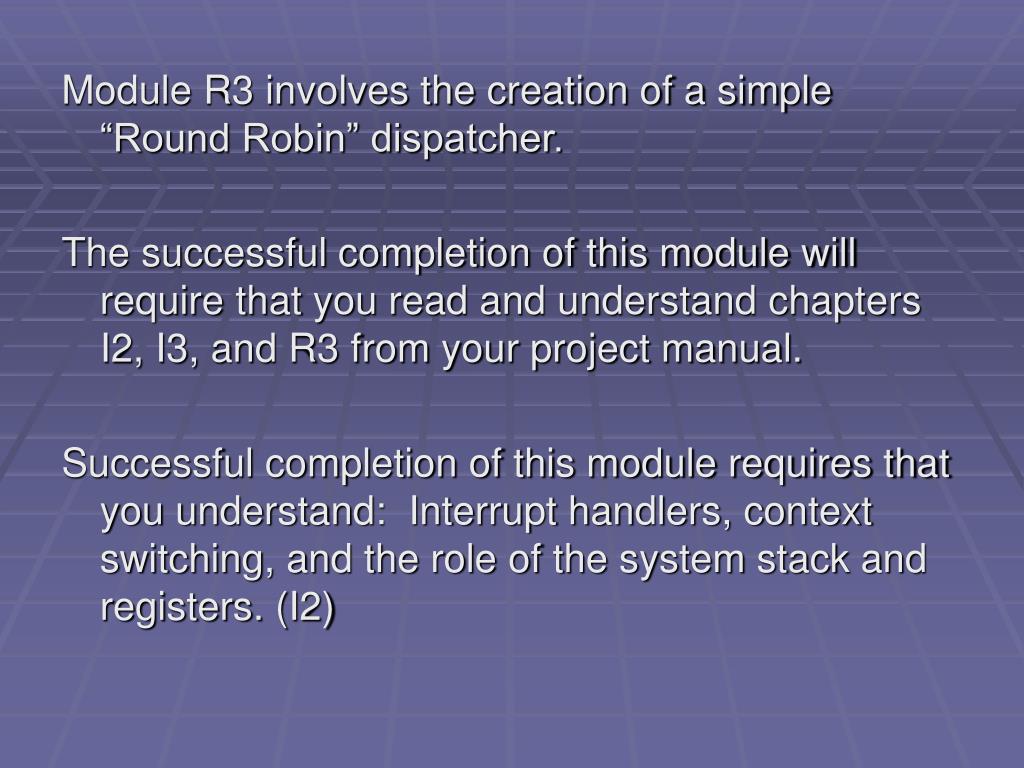 Module R3 involves the creation of a simple “Round Robin” dispatcher.

The successful completion of this module will require that you read and understand chapters I2, I3, and R3 from your project manual.

Successful completion of this module requires that you understand: Interrupt handlers, context switching, and the role of the system stack and registers. (I2)